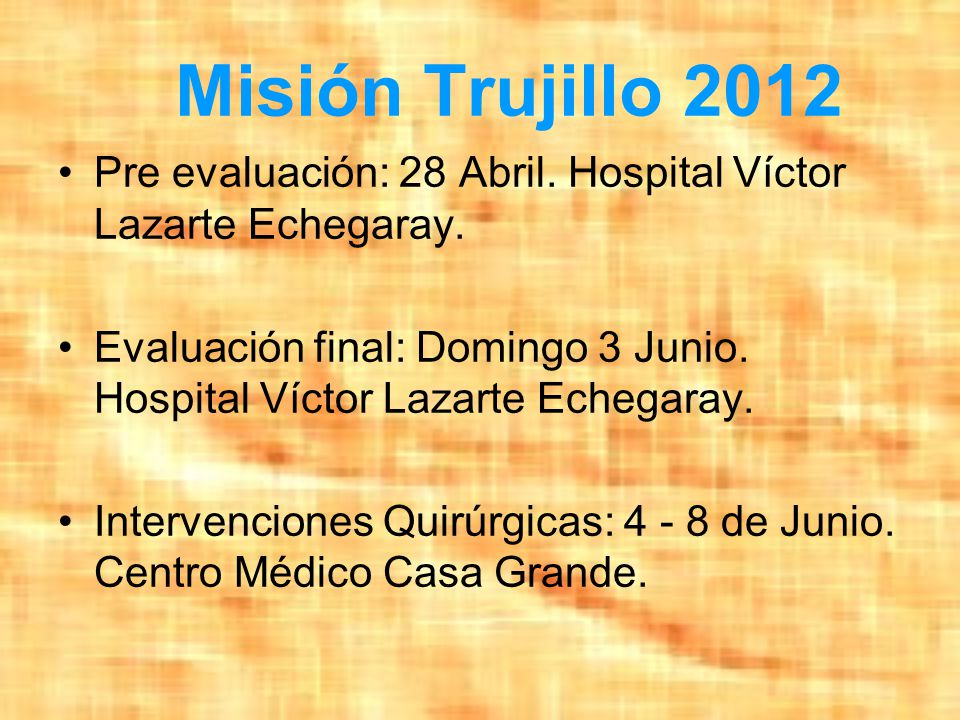 Misión Trujillo 2012

• Pre evaluación: 28 Abril. Hospital Víctor Lazarte Echegaray.

• Evaluación final: Domingo 3 Junio. Hospital Víctor Lazarte Echegaray.

• Intervenciones Quirúrgicas: 4 - 8 de Junio. Centro Médico Casa Grande.